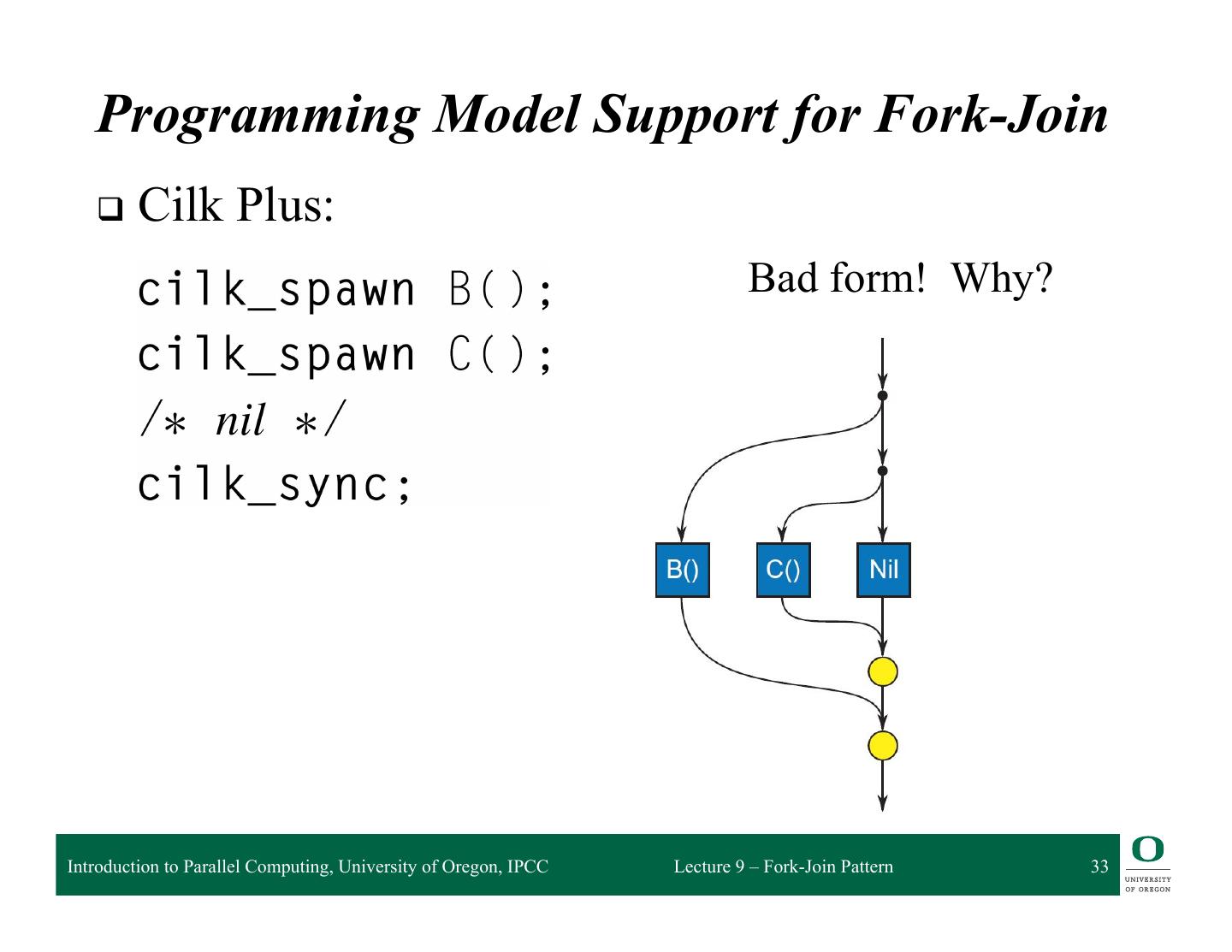 Programming Model Support for Fork-Join

❑ Cilk Plus:

cilk_spawn B();
cilk_spawn C();
/* nil */
cilk_sync;

Bad form! Why?

B()
C()
Nil

Introduction to Parallel Computing, University of Oregon, IPCC
Lecture 9 – Fork-Join Pattern
33

O
UNIVERSITY OF OREGON